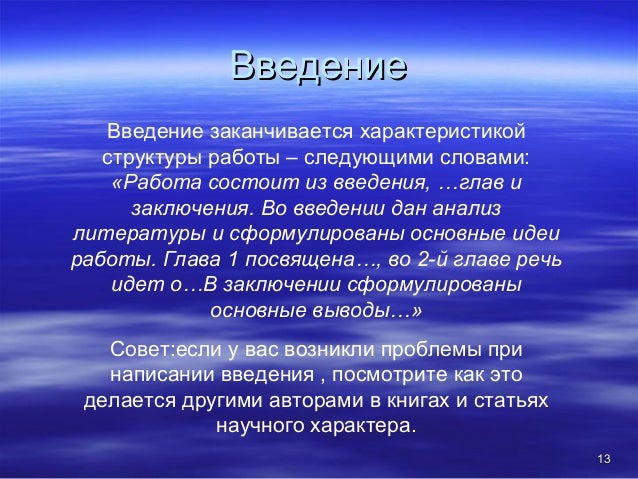 Введение

Введение заканчивается характеристикой структуры работы – следующими словами: «Работа состоит из введения, …глав и заключения. Во введении дан анализ литературы и сформулированы основные идеи работы. Глава 1 посвящена…, во 2-й главе речь идет о…В заключении сформулированы основные выводы…»

Совет:если у вас возникли проблемы при написании введения , посмотрите как это делается другими авторами в книгах и статьях научного характера.

13